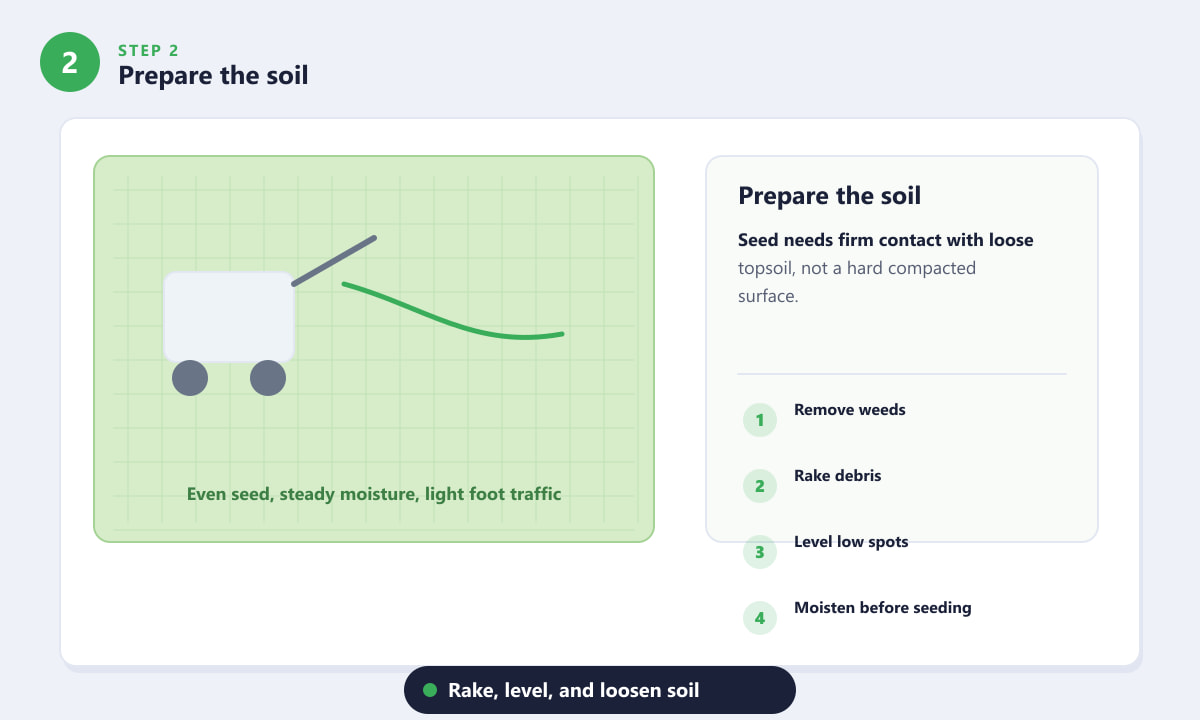 2

STEP 2

Prepare the soil

Even seed, steady moisture, light foot traffic

Prepare the soil

Seed needs firm contact with loose topsoil, not a hard compacted surface.

1 Remove weeds

2 Rake debris

3 Level low spots

4 Moisten before seeding

Rake, level, and loosen soil